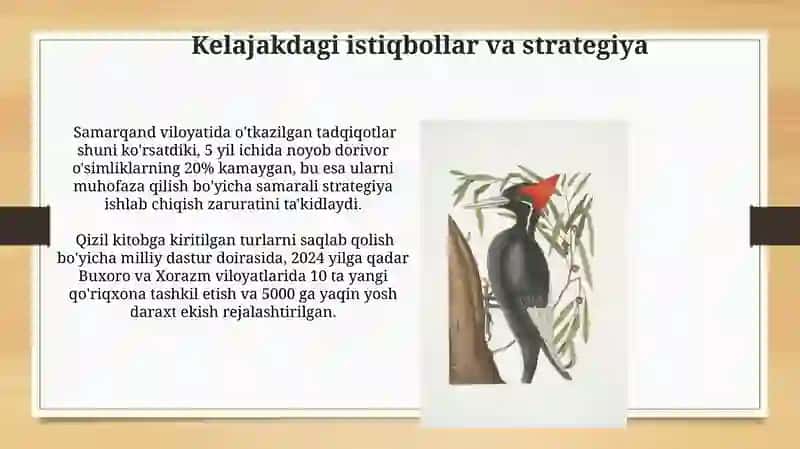 Kelajakdagi istiqbollar va strategiya

Samarqand viloyatida o'tkazilgan tadqiqotlar shuni ko'rsatdiki, 5 yil ichida noyob dorivor o'simliklarning 20% kamaygan, bu esa ularni muhofaza qilish bo'yicha samarali strategiya ishlab chiqish zaruratini ta'kidlaydi.

Qizil kitobga kiritilgan turlarni saqlab qolish bo'yicha milliy dastur doirasida, 2024 yilga qadar Buxoro va Xorazm viloyatlarida 10 ta yangi qo'riqxona tashkil etish va 5000 ga yaqin yosh daraxt ekish rejalashtirilgan.